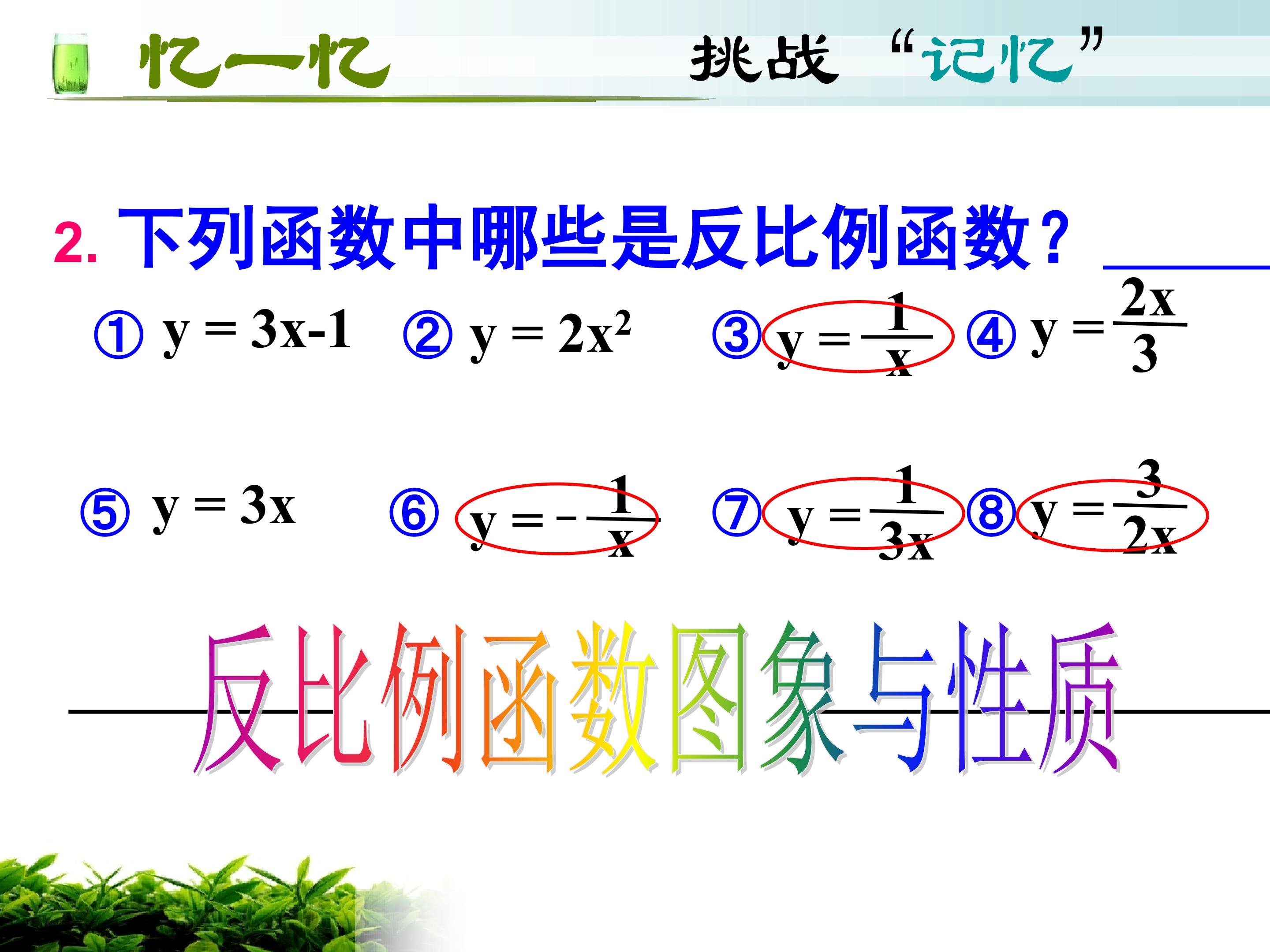 忆一忆

挑战 “记忆”

2. 下列函数中哪些是反比例函数？______

① $y = 3x-1$ ② $y = 2x^2$ ③ $y = \frac{1}{x}$ ④ $y = \frac{2x}{3}$

⑤ $y = 3x$ ⑥ $y = -\frac{1}{x}$ ⑦ $y = \frac{1}{3x}$ ⑧ $y = \frac{3}{2x}$

反比例函数图象与性质